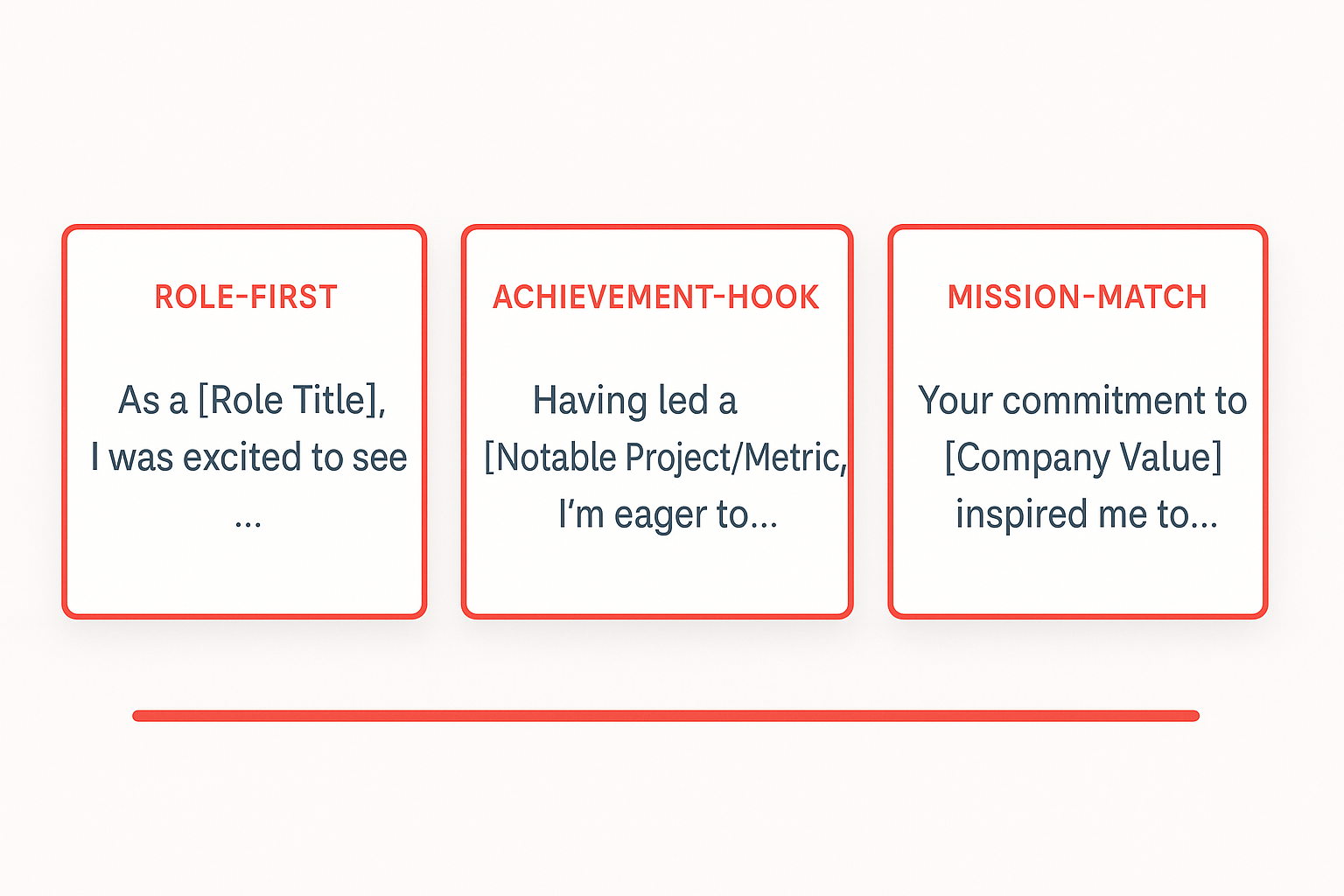 ROLE-FIRST

As a [Role Title], I was excited to see ...

ACHIEVEMENT-HOOK

Having led a [Notable Project/Metric, I'm eager to...

MISSION-MATCH

Your commitment to [Company Value] inspired me to...